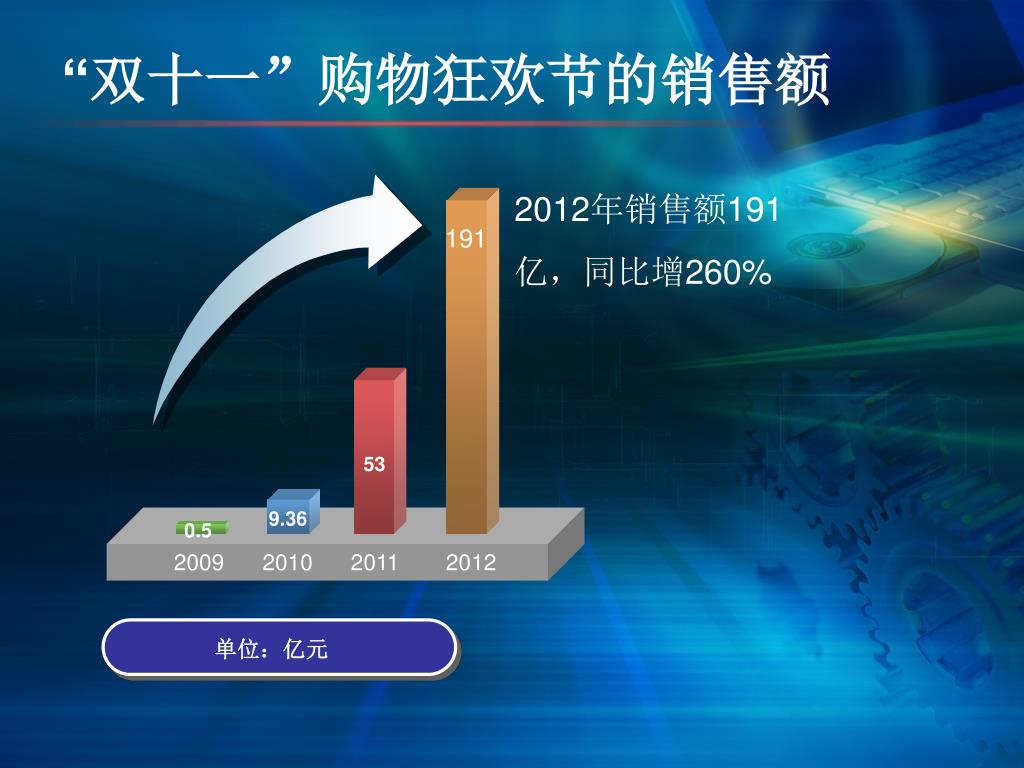 “双十一”购物狂欢节的销售额

2012年销售额191亿，同比增260%

191

53

9.36

0.5

2009 2010 2011 2012

单位：亿元